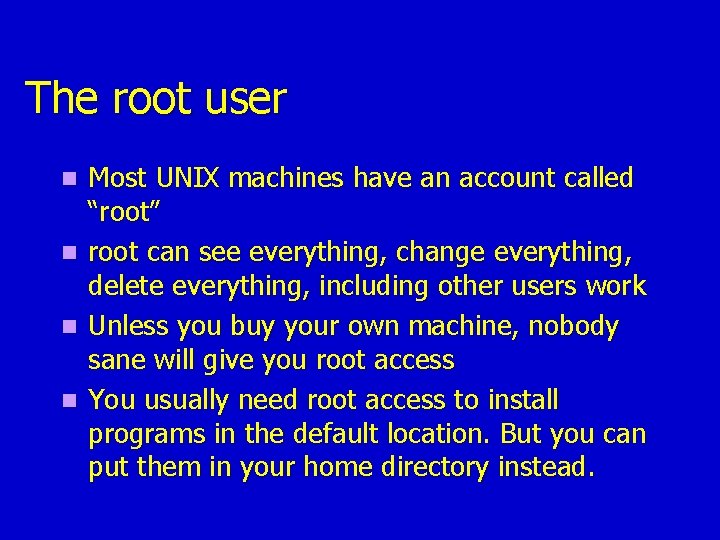 The root user

- Most UNIX machines have an account called “root”
- root can see everything, change everything, delete everything, including other users work
- Unless you buy your own machine, nobody sane will give you root access
- You usually need root access to install programs in the default location. But you can put them in your home directory instead.